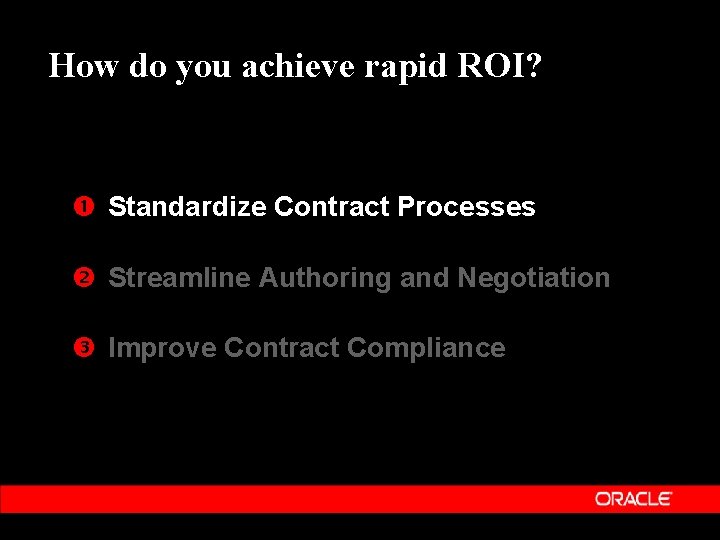 How do you achieve rapid ROI?

❶ Standardize Contract Processes

❷ Streamline Authoring and Negotiation

❸ Improve Contract Compliance

ORACLE